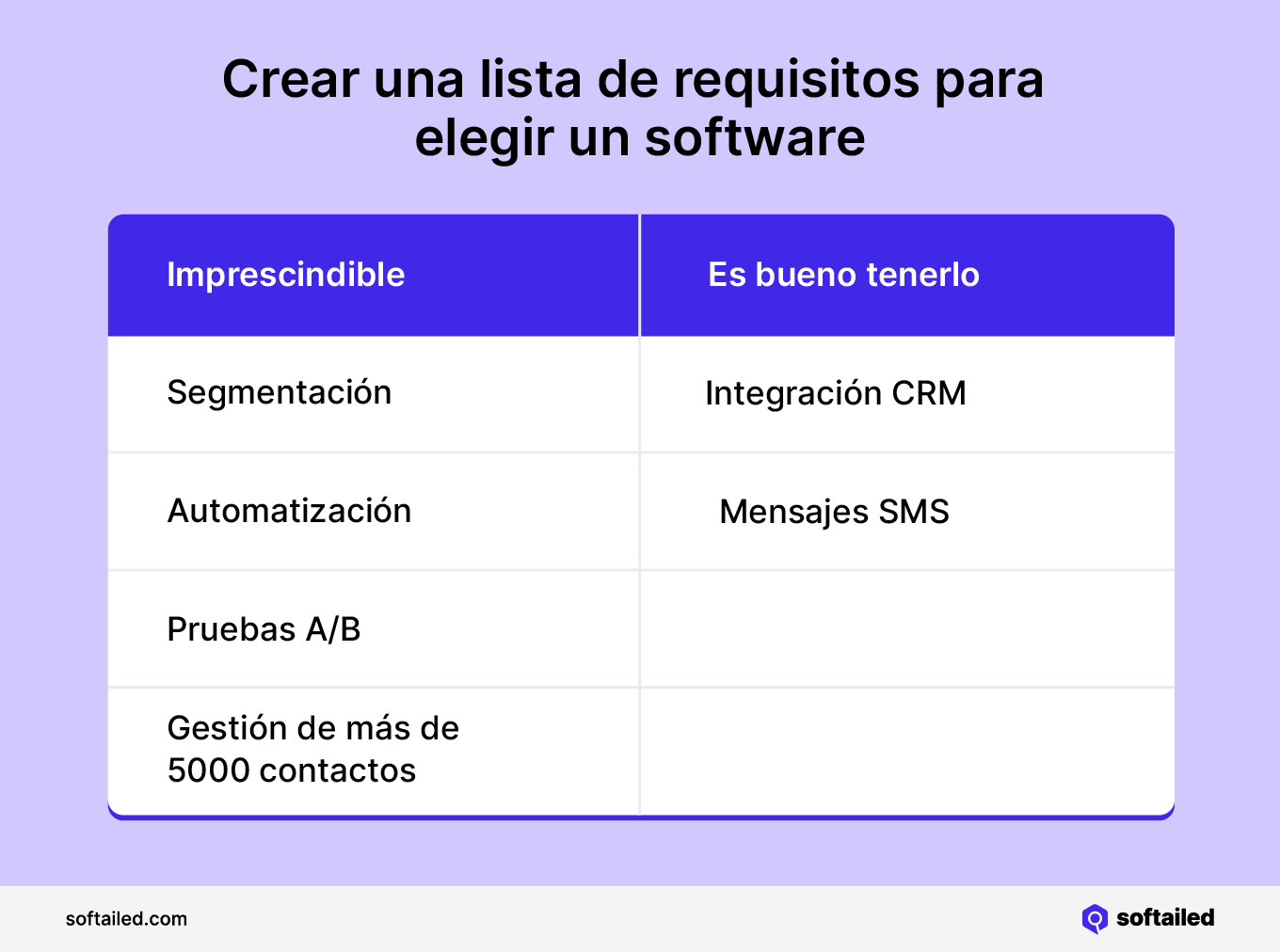 Crear una lista de requisitos para elegir un software

| Imprescindible | Es bueno tenerlo |
|---|---|
| Segmentación | Integración CRM |
| Automatización | Mensajes SMS |
| Pruebas A/B | |
| Gestión de más de 5000 contactos | |

softailed.com

softailed